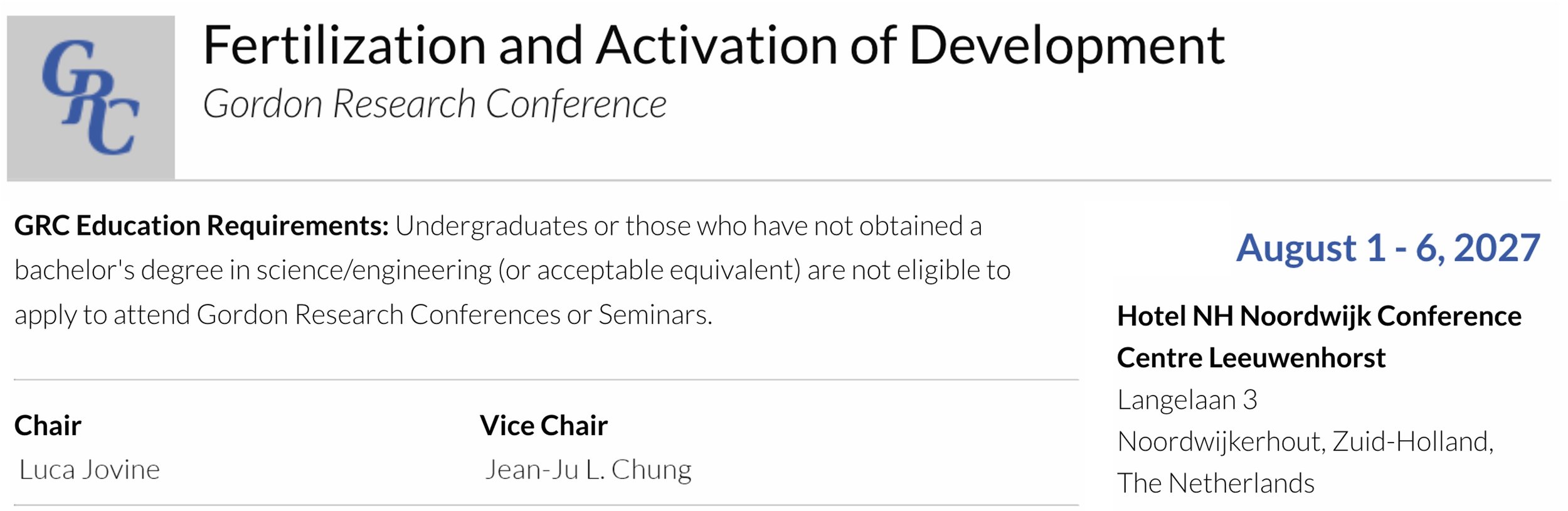 GRC

Fertilization and Activation of Development
Gordon Research Conference

GRC Education Requirements: Undergraduates or those who have not obtained a bachelor's degree in science/engineering (or acceptable equivalent) are not eligible to apply to attend Gordon Research Conferences or Seminars.

Chair
Luca Jovine

Vice Chair
Jean-Ju L. Chung

August 1 - 6, 2027

Hotel NH Noordwijk Conference Centre Leeuwenhorst
Langelaan 3
Noordwijkerhout, Zuid-Holland,
The Netherlands